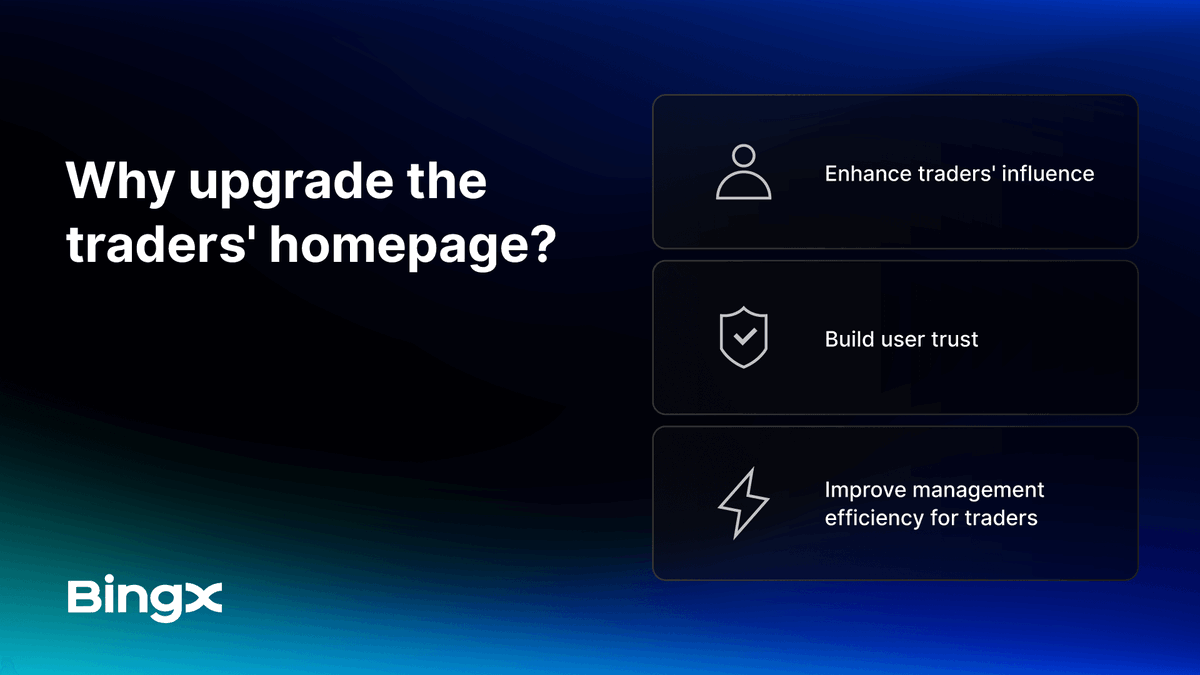 Why upgrade the traders' homepage?

Enhance traders' influence

Build user trust

Improve management efficiency for traders

BingX